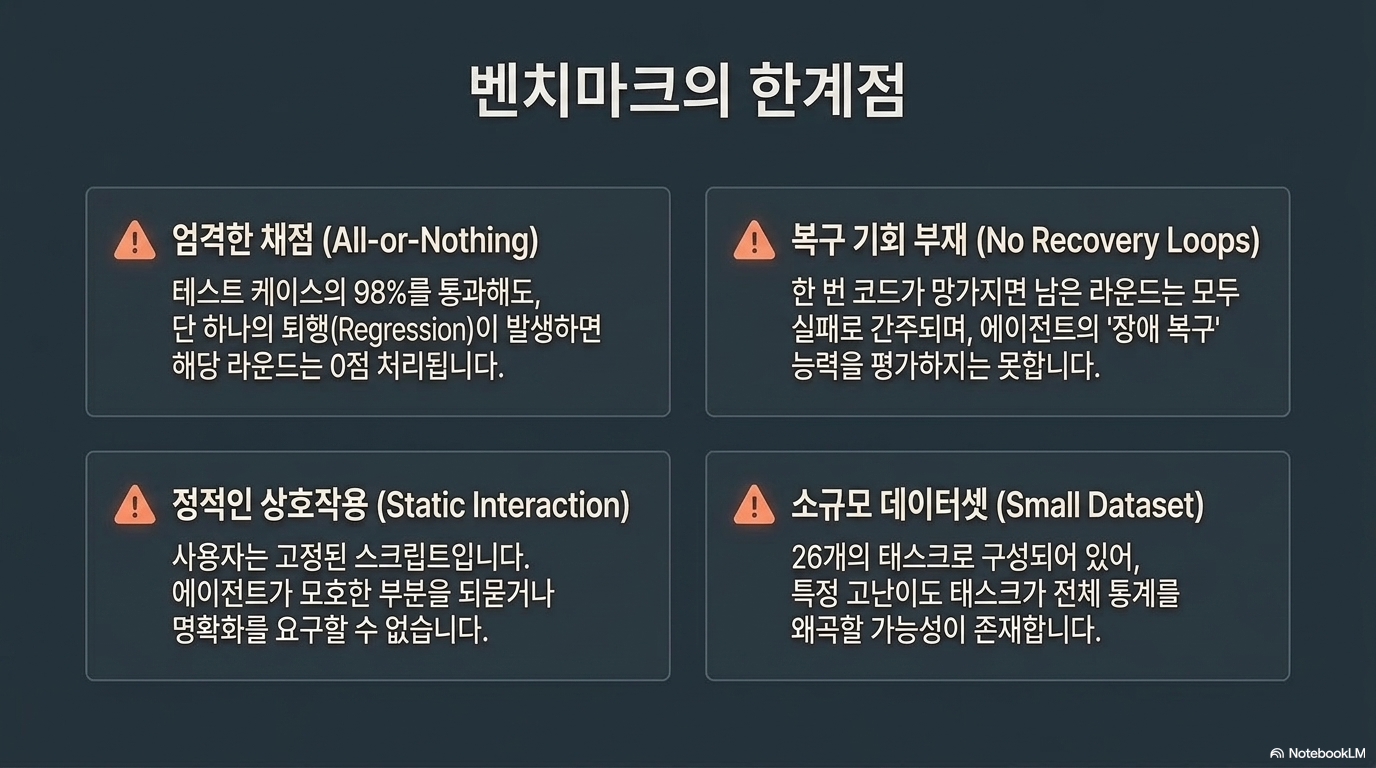 벤치마크의 한계점

엄격한 채점 (All-or-Nothing)

테스트 케이스의 98%를 통과해도, 단 하나의 퇴행(Regression)이 발생하면 해당 라운드는 0점 처리됩니다.

복구 기회 부재 (No Recovery Loops)

한 번 코드가 망가지면 남은 라운드는 모두 실패로 간주되며, 에이전트의 '장애 복구' 능력을 평가하지는 못합니다.

정적인 상호작용 (Static Interaction)

사용자는 고정된 스크립트입니다. 에이전트가 모호한 부분을 되묻거나 명확화를 요구할 수 없습니다.

소규모 데이터셋 (Small Dataset)

26개의 태스크로 구성되어 있어, 특정 고난이도 태스크가 전체 통계를 왜곡할 가능성이 존재합니다.

NotebookLM